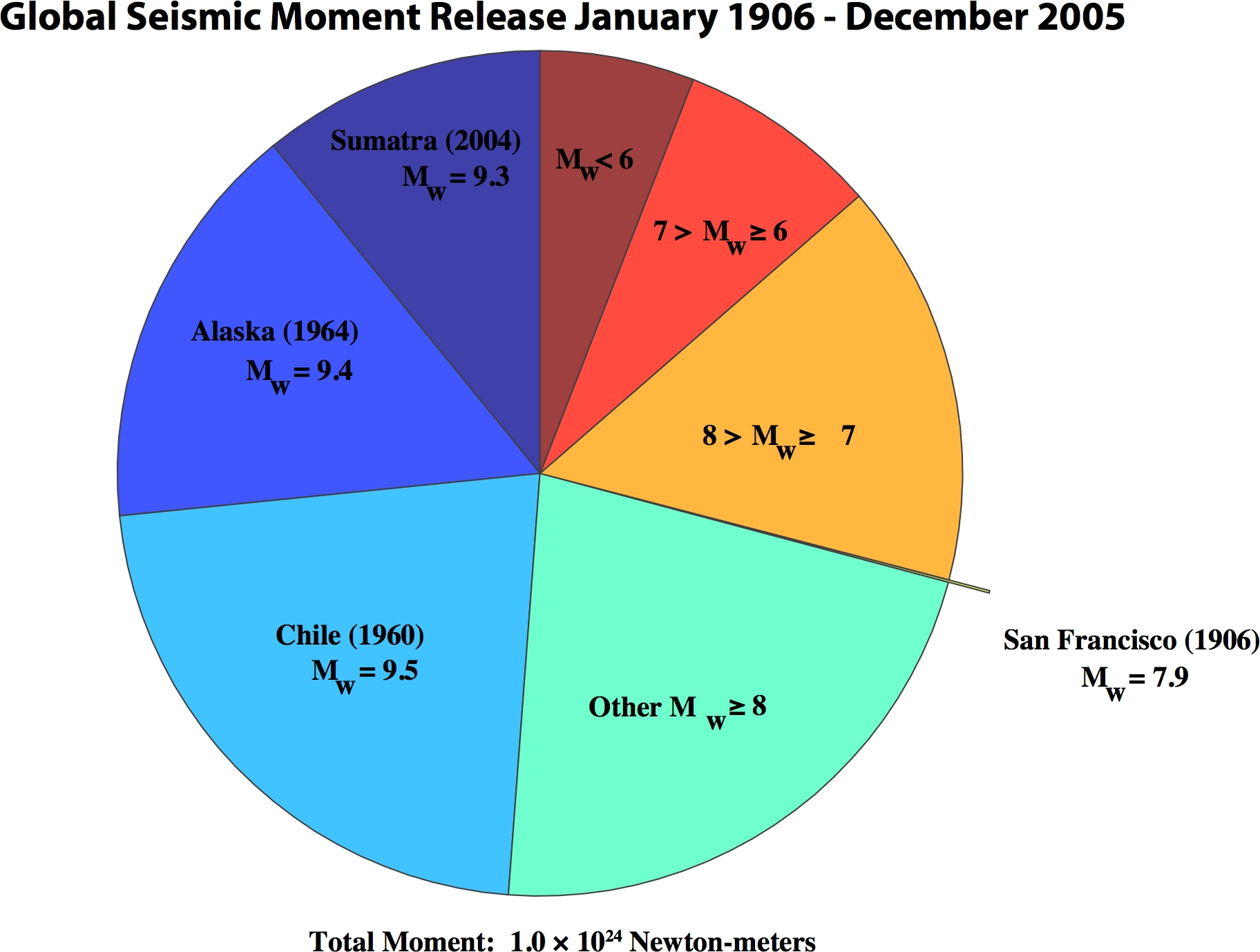 Global Seismic Moment Release January 1906 - December 2005

Sumatra (2004)
$M_w = 9.3$

$M_w < 6$

$7 > M_w \geq 6$

Alaska (1964)
$M_w = 9.4$

$8 > M_w \geq 7$

Chile (1960)
$M_w = 9.5$

Other $M_w \geq 8$

San Francisco (1906)
$M_w = 7.9$

Total Moment: $1.0 \times 10^{24}$ Newton-meters